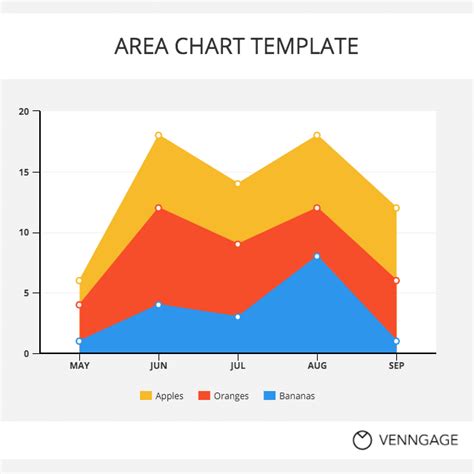 AREA CHART TEMPLATE

20
15
10
5
0

MAY JUN JUL AUG SEP

Apples Oranges Bananas

VENNGAGE